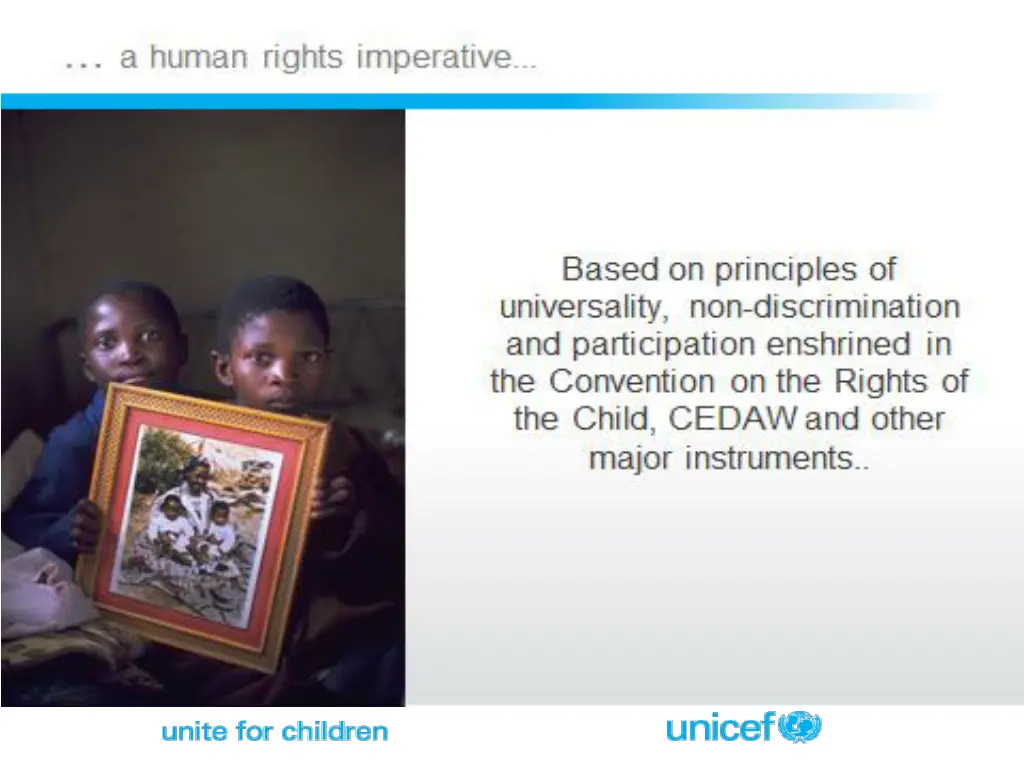 … a human rights imperative...

Based on principles of universality, non-discrimination and participation enshrined in the Convention on the Rights of the Child, CEDAW and other major instruments..

unite for children

unicef